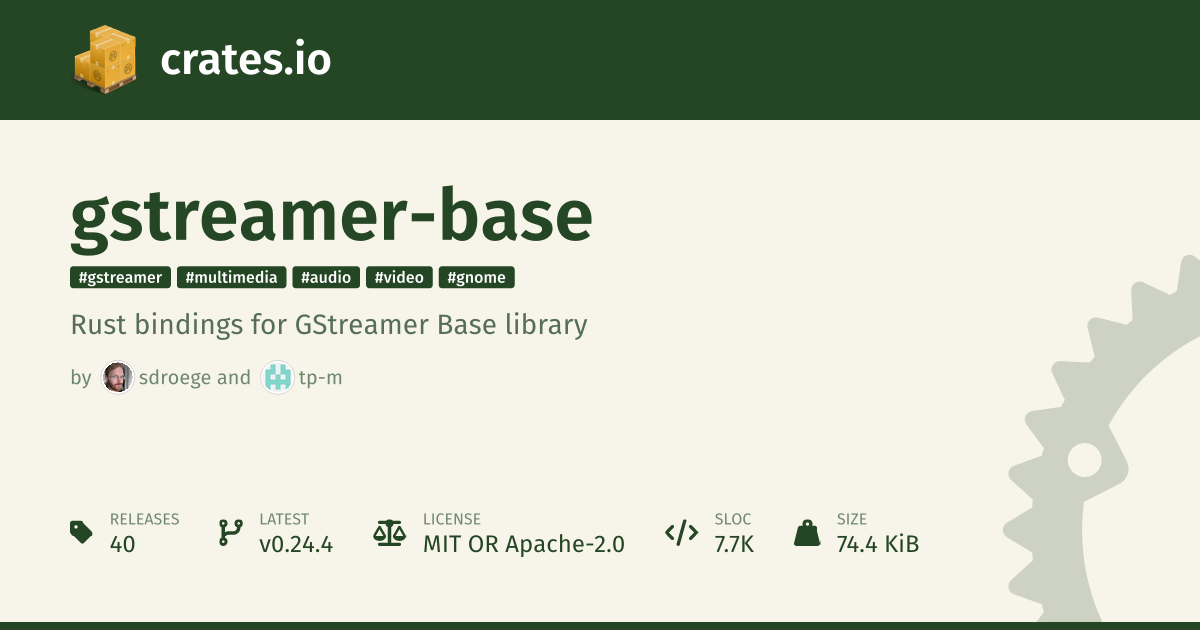 crates.io

gstreamer-base

#gstreamer #multimedia #audio #video #gnome

Rust bindings for GStreamer Base library

by sdroege and tp-m

RELEASES
40

LATEST
v0.24.4

LICENSE
MIT OR Apache-2.0

SLOC
7.7K

SIZE
74.4 KiB